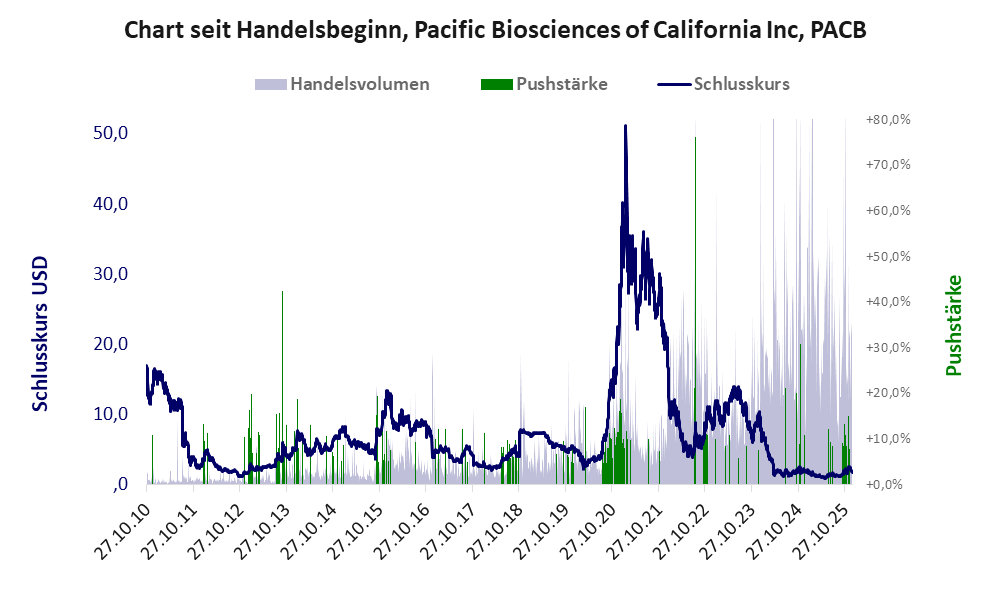 Chart seit Handelsbeginn, Pacific Biosciences of California Inc, PACB

Handelsvolumen Pushstärke Schlusskurs

Schlusskurs USD

50,0
40,0
30,0
20,0
10,0
,0

+80,0%
+70,0%
+60,0%
+50,0%
+40,0%
+30,0%
+20,0%
+10,0%
+0,0%

Pushstärke

27.10.10 27.10.11 27.10.12 27.10.13 27.10.14 27.10.15 27.10.16 27.10.17 27.10.18 27.10.19 27.10.20 27.10.21 27.10.22 27.10.23 27.10.24 27.10.25